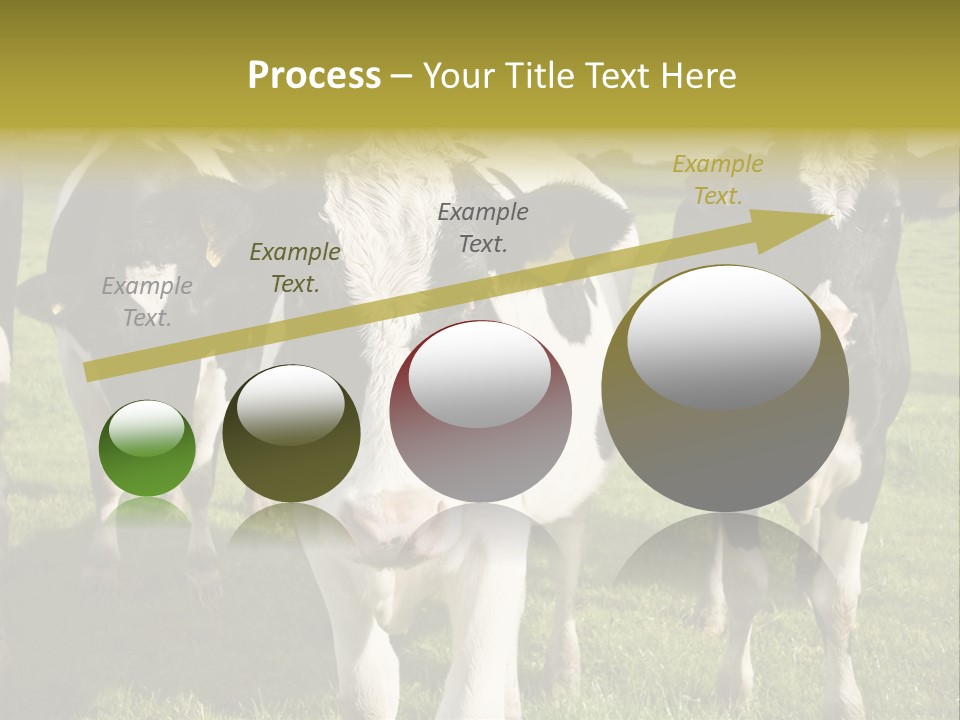 Process – Your Title Text Here

Example Text.

Example Text.

Example Text.

Example Text.